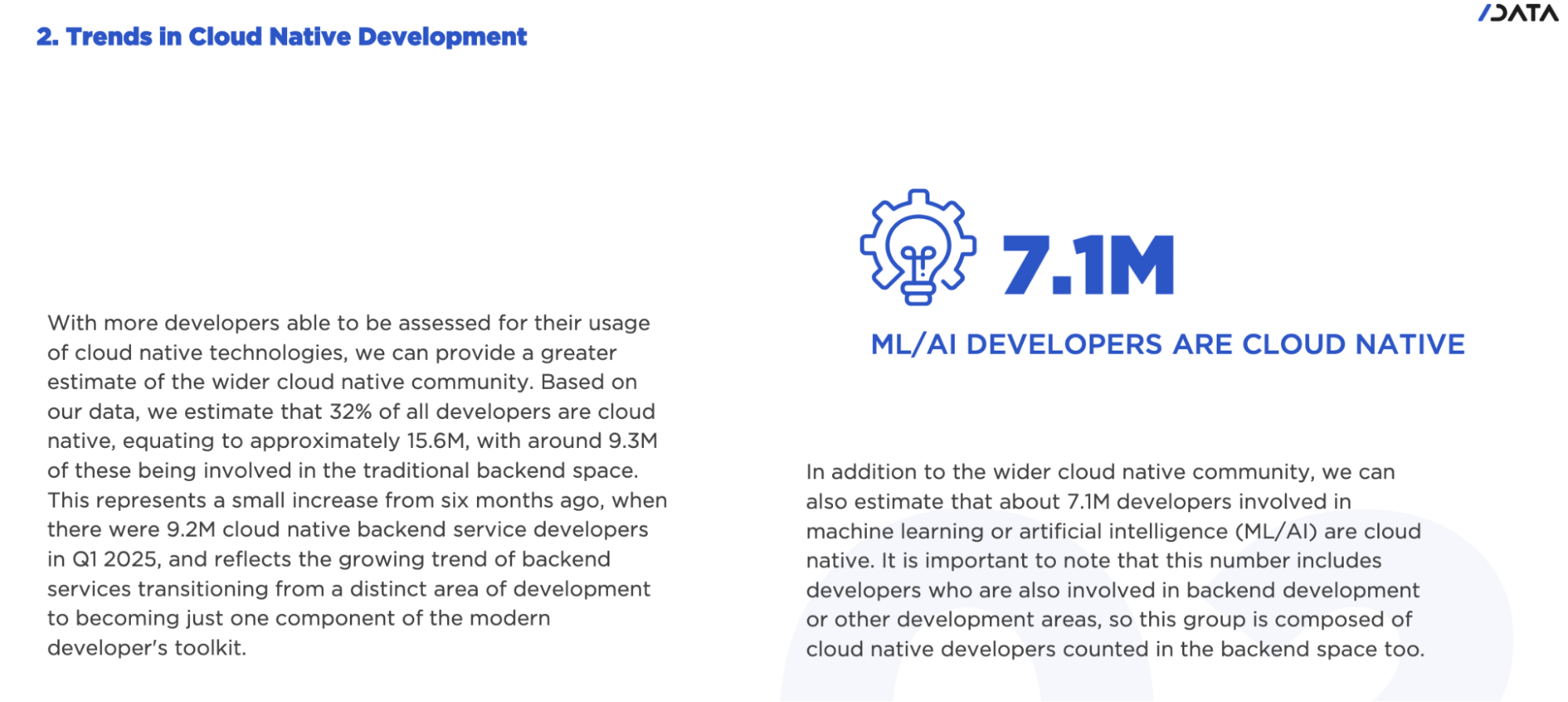 2. Trends in Cloud Native Development

/DATA

With more developers able to be assessed for their usage of cloud native technologies, we can provide a greater estimate of the wider cloud native community. Based on our data, we estimate that 32% of all developers are cloud native, equating to approximately 15.6M, with around 9.3M of these being involved in the traditional backend space. This represents a small increase from six months ago, when there were 9.2M cloud native backend service developers in Q1 2025, and reflects the growing trend of backend services transitioning from a distinct area of development to becoming just one component of the modern developer's toolkit.

7.1M

ML/AI DEVELOPERS ARE CLOUD NATIVE

In addition to the wider cloud native community, we can also estimate that about 7.1M developers involved in machine learning or artificial intelligence (ML/AI) are cloud native. It is important to note that this number includes developers who are also involved in backend development or other development areas, so this group is composed of cloud native developers counted in the backend space too.